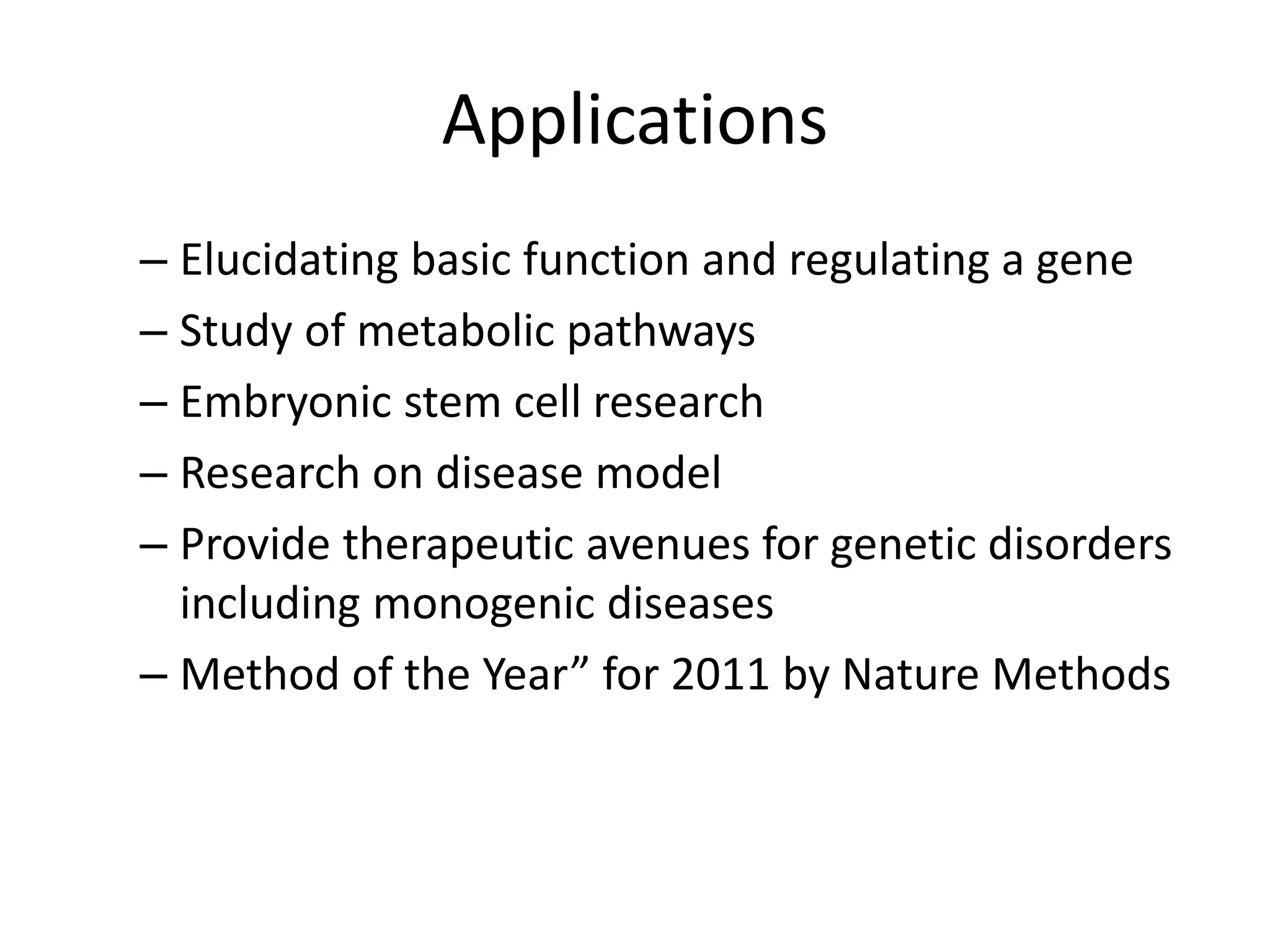 Applications

– Elucidating basic function and regulating a gene
– Study of metabolic pathways
– Embryonic stem cell research
– Research on disease model
– Provide therapeutic avenues for genetic disorders including monogenic diseases
– Method of the Year” for 2011 by Nature Methods